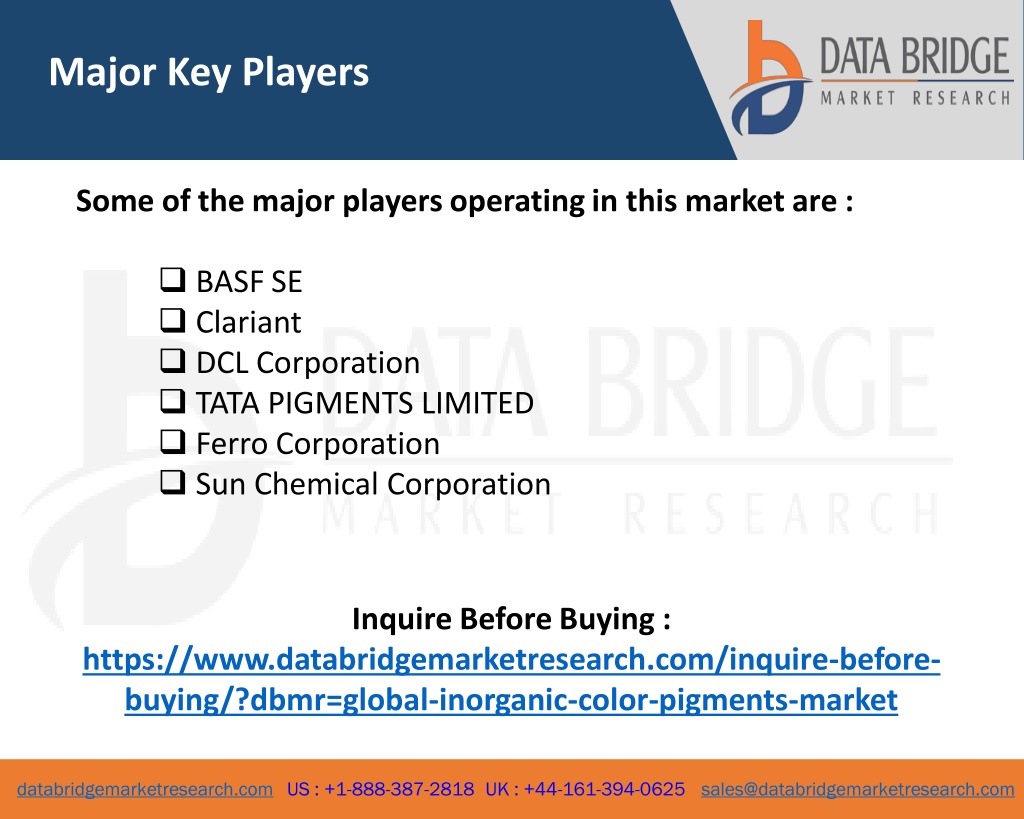 Major Key Players

DATA BRIDGE
MARKET RESEARCH

Some of the major players operating in this market are :

❑ BASF SE
❑ Clariant
❑ DCL Corporation
❑ TATA PIGMENTS LIMITED
❑ Ferro Corporation
❑ Sun Chemical Corporation

DATA BRIDGE
MARKET RESEARCH

Inquire Before Buying :
https://www.databridgemarketresearch.com/inquire-before-buying/?dbmr=global-inorganic-color-pigments-market

databridgemarketresearch.com US : +1-888-387-2818 UK : +44-161-394-0625 sales@databridgemarketresearch.com